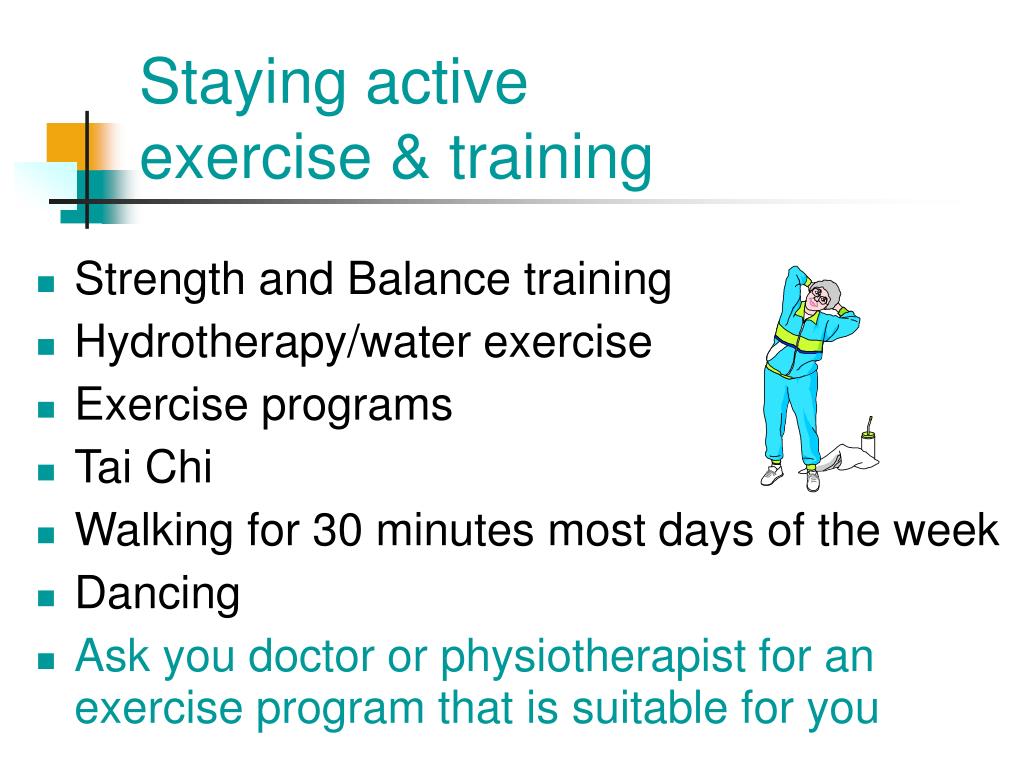 Staying active
exercise & training

- Strength and Balance training
- Hydrotherapy/water exercise
- Exercise programs
- Tai Chi
- Walking for 30 minutes most days of the week
- Dancing
- Ask you doctor or physiotherapist for an exercise program that is suitable for you